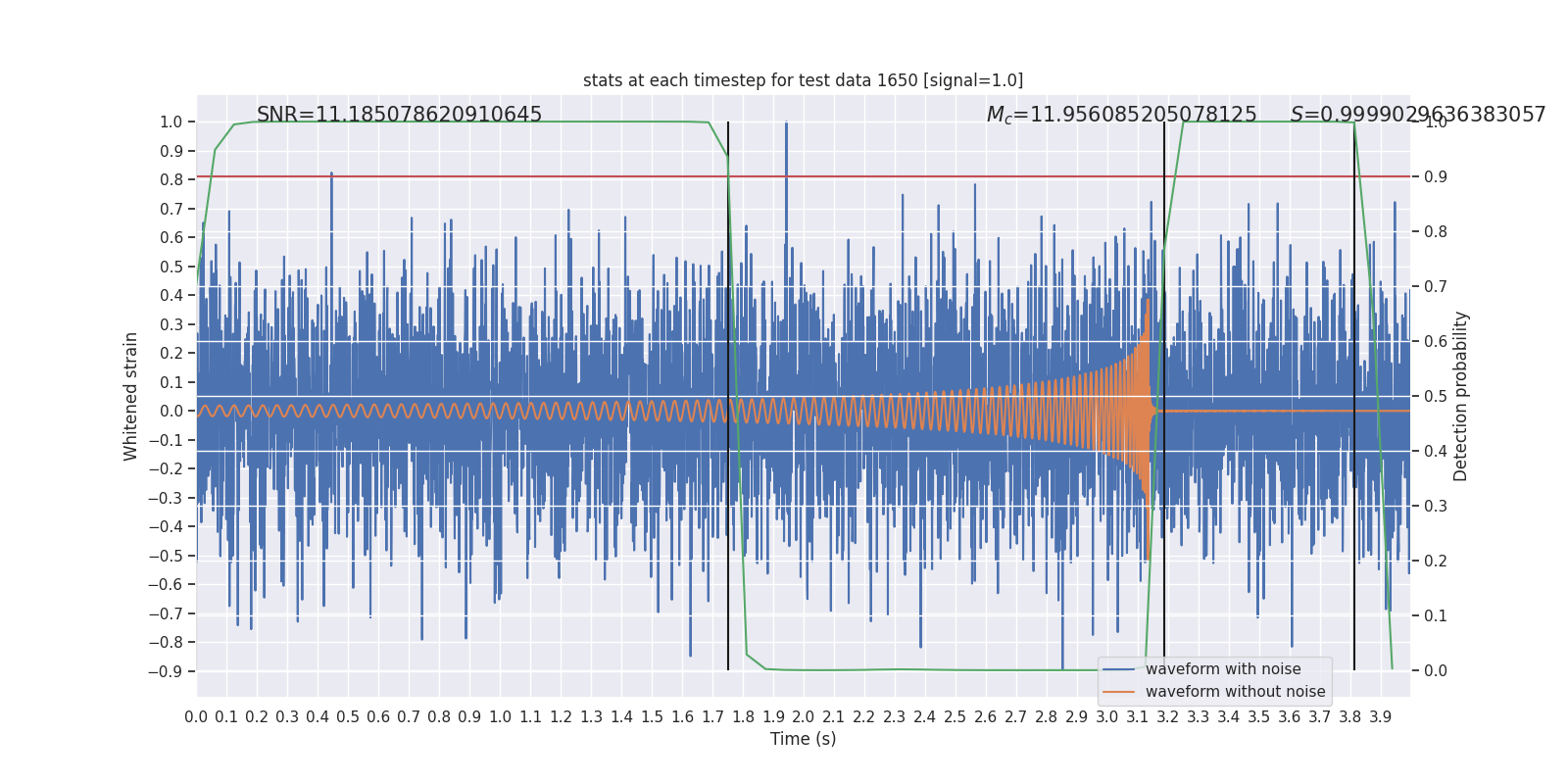 stats at each timestep for test data 1650 [signal=1.0]

SNR=11.185078620910645

$M_c$=11.956085205078125

$S$=0.9999029636383057

Whitened strain

1.0
0.9
0.8
0.7
0.6
0.5
0.4
0.3
0.2
0.1
0.0
−0.1
−0.2
−0.3
−0.4
−0.5
−0.6
−0.7
−0.8
−0.9

Detection probability

1.0
0.9
0.8
0.7
0.6
0.5
0.4
0.3
0.2
0.1
0.0

waveform with noise
waveform without noise

0.0 0.1 0.2 0.3 0.4 0.5 0.6 0.7 0.8 0.9 1.0 1.1 1.2 1.3 1.4 1.5 1.6 1.7 1.8 1.9 2.0 2.1 2.2 2.3 2.4 2.5 2.6 2.7 2.8 2.9 3.0 3.1 3.2 3.3 3.4 3.5 3.6 3.7 3.8 3.9

Time (s)